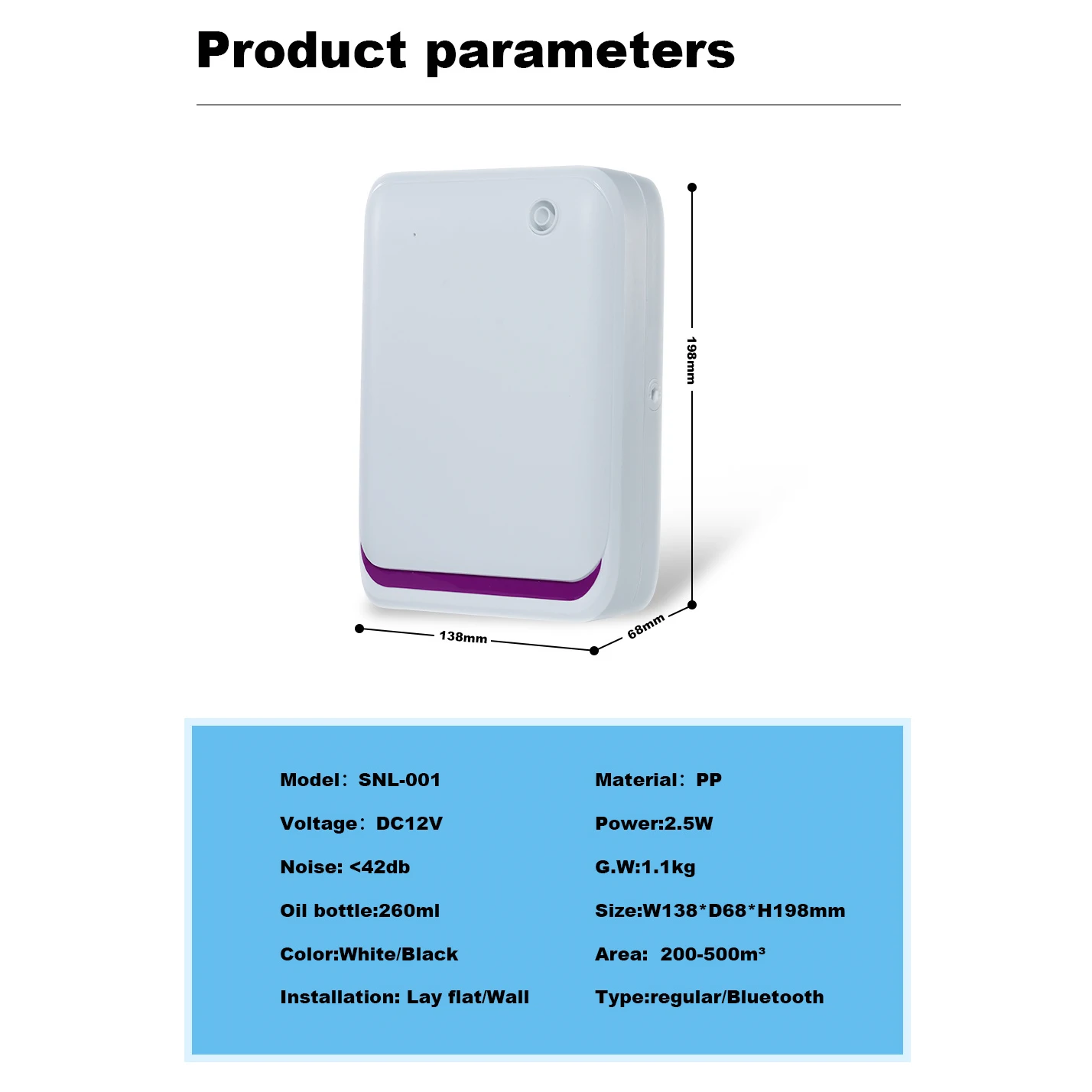 Product parameters

198mm

138mm

68mm

Model：SNL-001

Voltage：DC12V

Noise: <42db

Oil bottle:260ml

Color:White/Black

Installation: Lay flat/Wall

Material：PP

Power:2.5W

G.W:1.1kg

Size:W138*D68*H198mm

Area: 200-500m³

Type:regular/Bluetooth